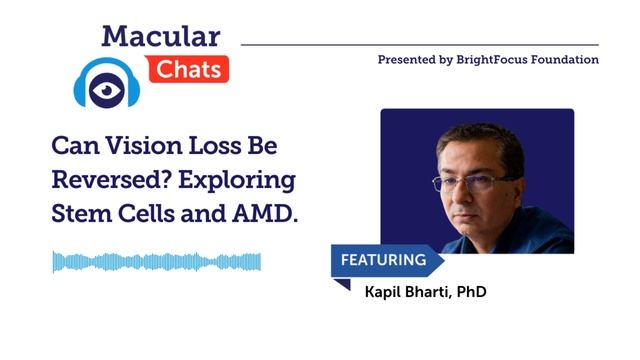 Macular Chats

Presented by BrightFocus Foundation

Can Vision Loss Be Reversed? Exploring Stem Cells and AMD.

FEATURING

Kapil Bharti, PhD